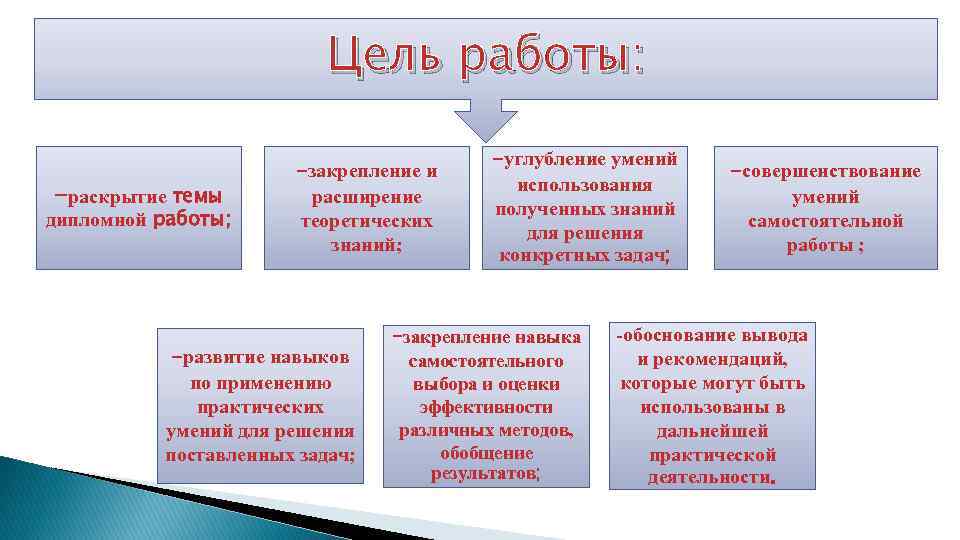 Цель работы:

−раскрытие темы дипломной работы;

−закрепление и расширение теоретических знаний;

−углубление умений использования полученных знаний для решения конкретных задач;

−совершенствование умений самостоятельной работы ;

−развитие навыков по применению практических умений для решения поставленных задач;

−закрепление навыка самостоятельного выбора и оценки эффективности различных методов, обобщение результатов;

-обоснование вывода и рекомендаций, которые могут быть использованы в дальнейшей практической деятельности.